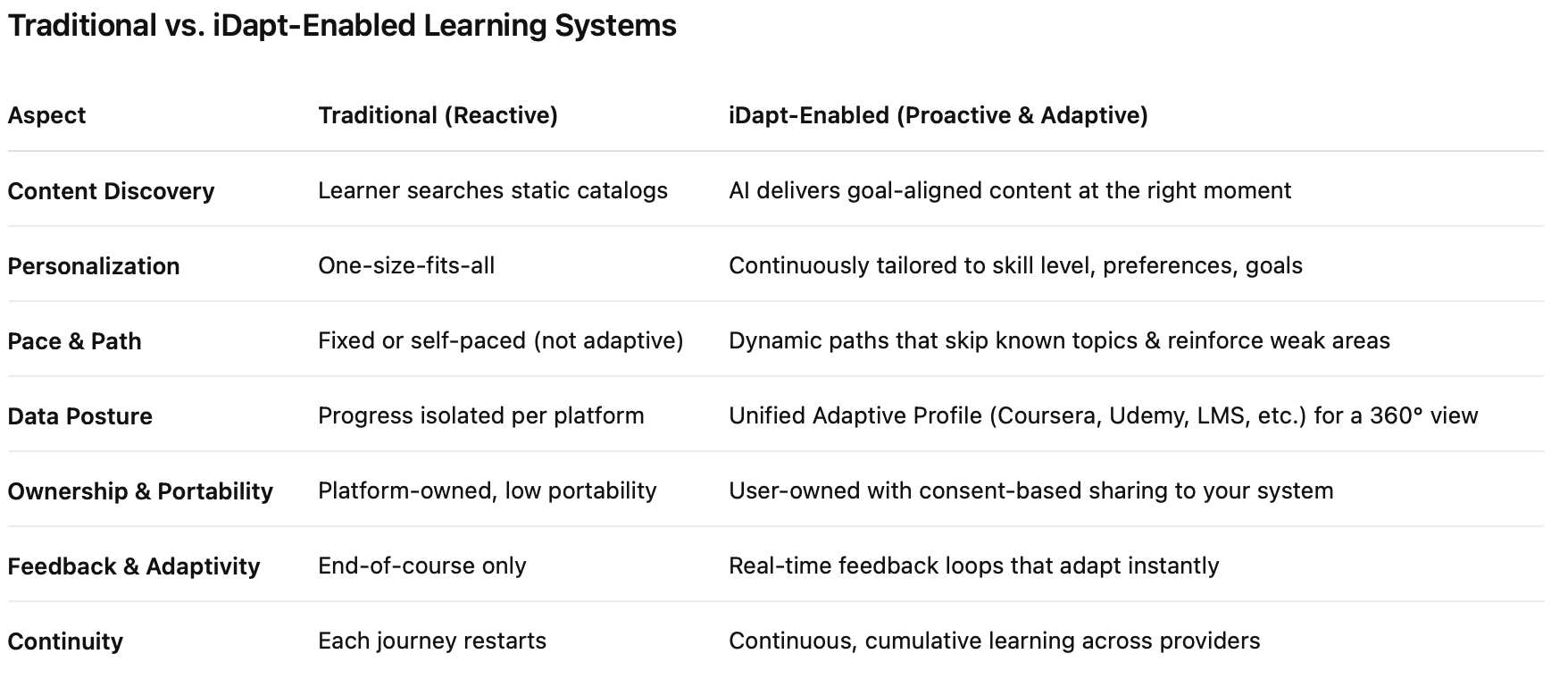 Traditional vs. iDapt-Enabled Learning Systems

| Aspect | Traditional (Reactive) | iDapt-Enabled (Proactive & Adaptive) |
|---|---|---|
| Content Discovery | Learner searches static catalogs | AI delivers goal-aligned content at the right moment |
| Personalization | One-size-fits-all | Continuously tailored to skill level, preferences, goals |
| Pace & Path | Fixed or self-paced (not adaptive) | Dynamic paths that skip known topics & reinforce weak areas |
| Data Posture | Progress isolated per platform | Unified Adaptive Profile (Coursera, Udemy, LMS, etc.) for a 360° view |
| Ownership & Portability | Platform-owned, low portability | User-owned with consent-based sharing to your system |
| Feedback & Adaptivity | End-of-course only | Real-time feedback loops that adapt instantly |
| Continuity | Each journey restarts | Continuous, cumulative learning across providers |